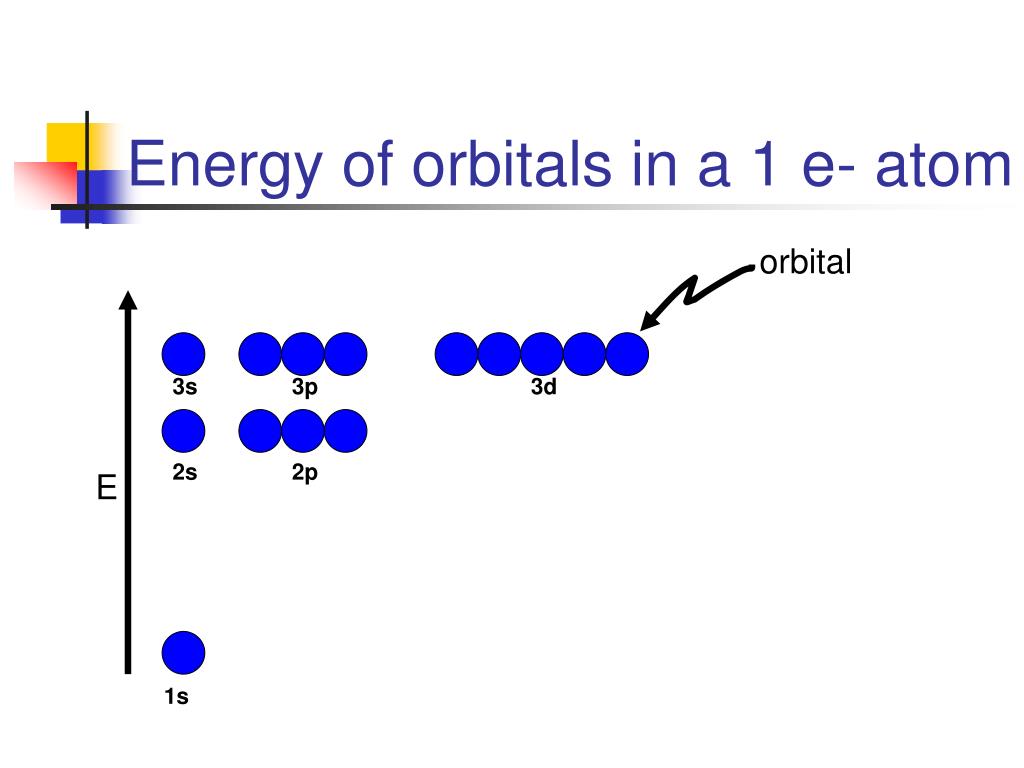 Energy of orbitals in a 1 e- atom

orbital

3s

3p

3d

2s

2p

E

1s